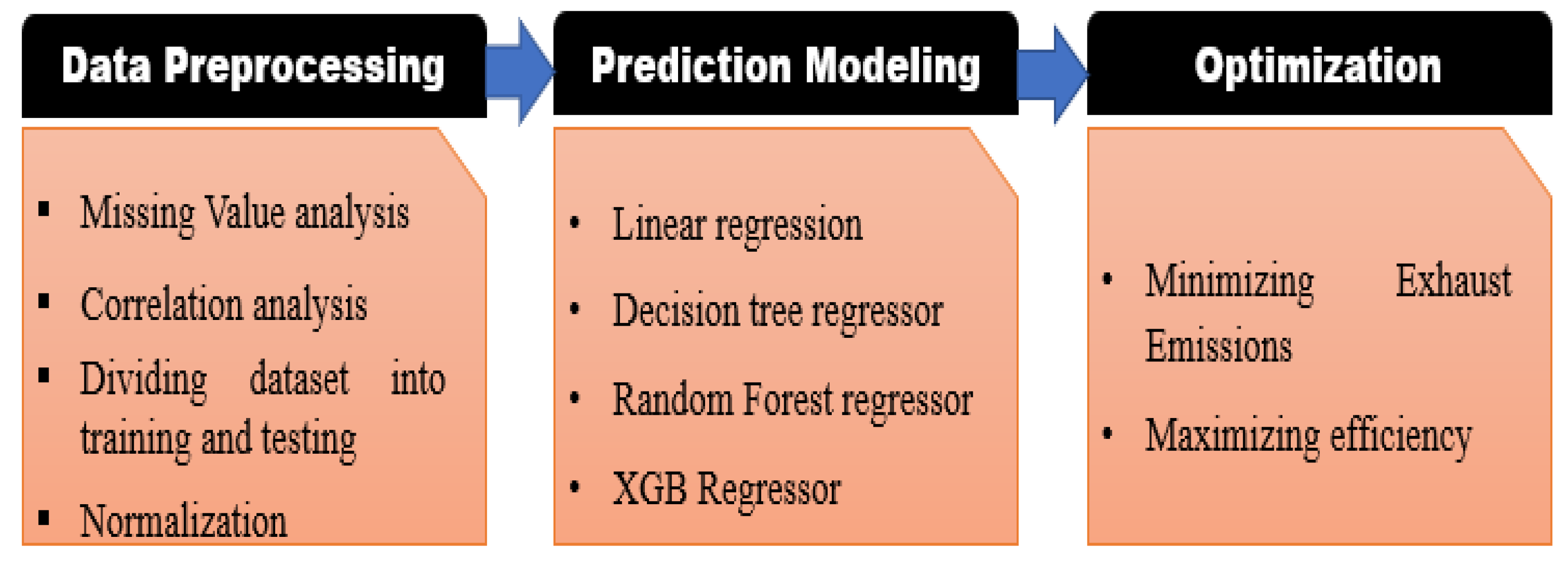 Data Preprocessing

▪ Missing Value analysis
▪ Correlation analysis
▪ Dividing dataset into training and testing
▪ Normalization

Prediction Modeling

• Linear regression
• Decision tree regressor
• Random Forest regressor
• XGB Regressor

Optimization

• Minimizing Exhaust Emissions
• Maximizing efficiency